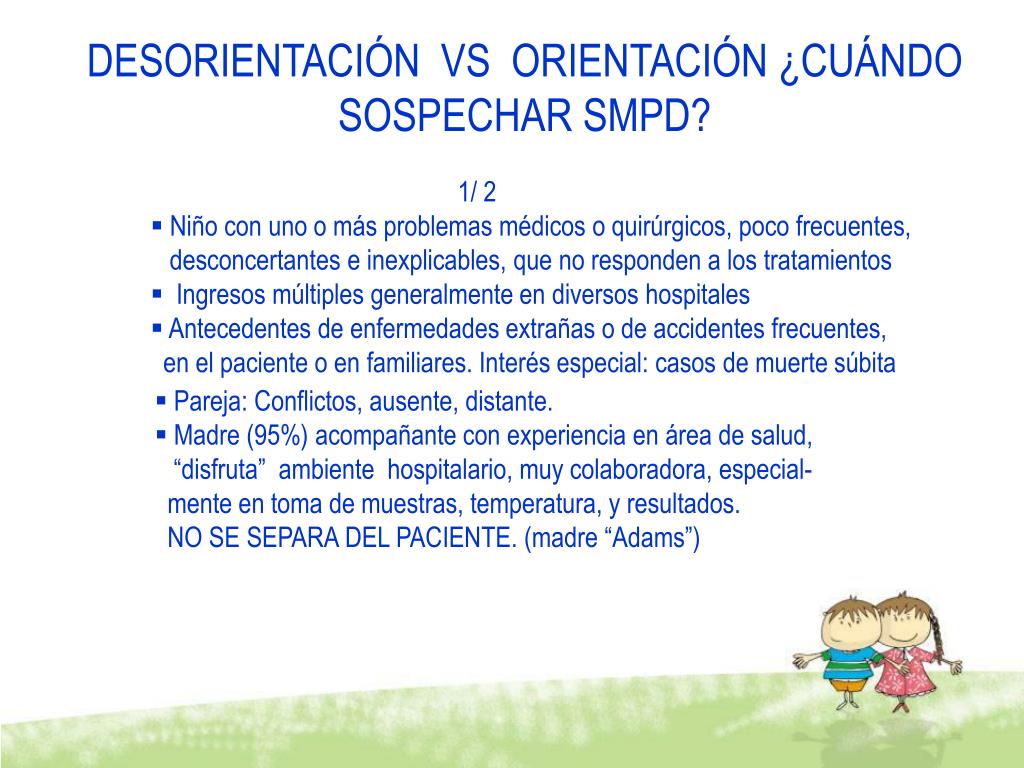 DESORIENTACIÓN VS ORIENTACIÓN ¿CUÁNDO SOSPECHAR SMPD?

1/ 2

▪ Niño con uno o más problemas médicos o quirúrgicos, poco frecuentes, desconcertantes e inexplicables, que no responden a los tratamientos

▪ Ingresos múltiples generalmente en diversos hospitales

▪ Antecedentes de enfermedades extrañas o de accidentes frecuentes, en el paciente o en familiares. Interés especial: casos de muerte súbita

▪ Pareja: Conflictos, ausente, distante.

▪ Madre (95%) acompañante con experiencia en área de salud, “disfruta” ambiente hospitalario, muy colaboradora, especialmente en toma de muestras, temperatura, y resultados. NO SE SEPARA DEL PACIENTE. (madre “Adams”)